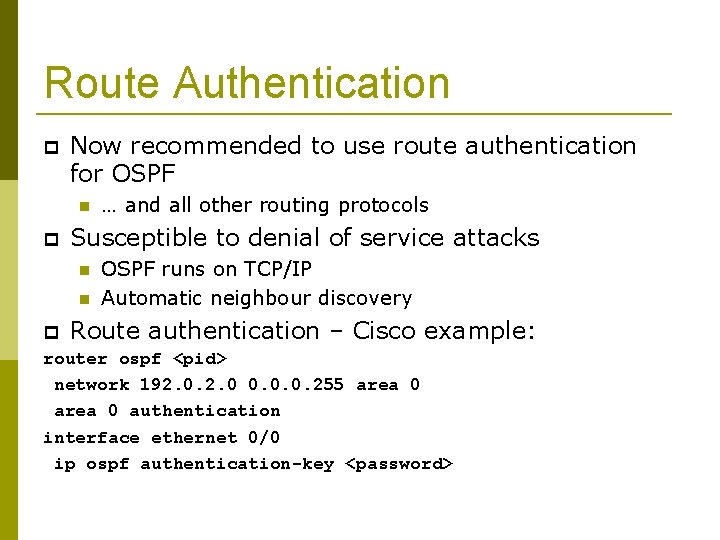 Route Authentication

Now recommended to use route authentication for OSPF

… and all other routing protocols

Susceptible to denial of service attacks

OSPF runs on TCP/IP

Automatic neighbour discovery

Route authentication – Cisco example:

router ospf <pid>
 network 192.0.2.0 0.0.0.255 area 0
 area 0 authentication
interface ethernet 0/0
 ip ospf authentication-key <password>